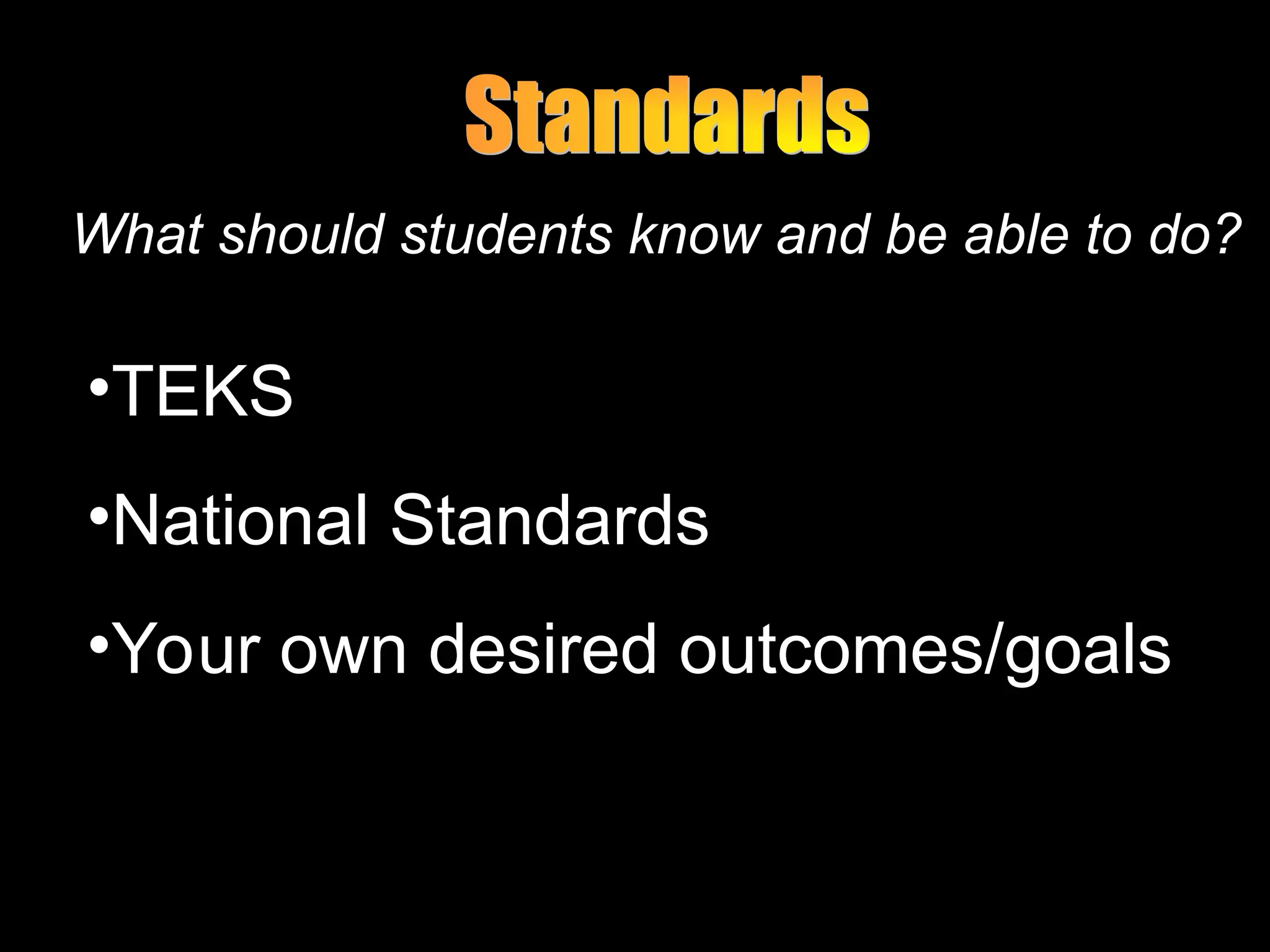 Standards

What should students know and be able to do?

•TEKS

•National Standards

•Your own desired outcomes/goals